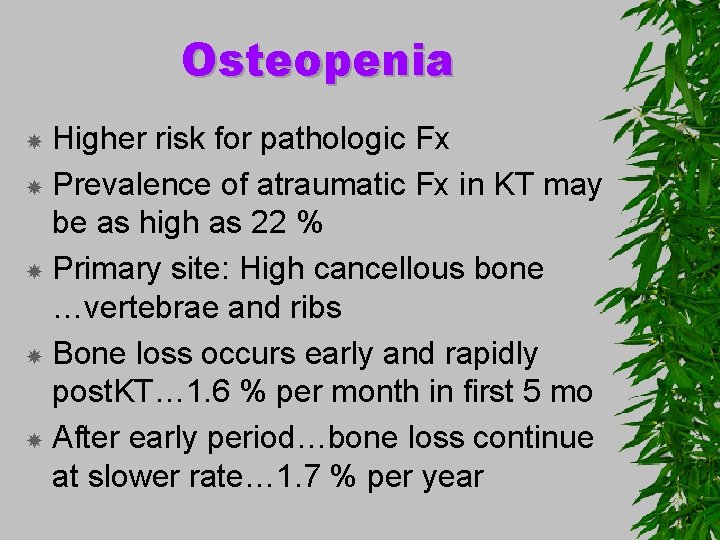 Osteopenia

Higher risk for pathologic Fx

Prevalence of atraumatic Fx in KT may be as high as 22 %

Primary site: High cancellous bone …vertebrae and ribs

Bone loss occurs early and rapidly postKT…1.6 % per month in first 5 mo

After early period…bone loss continue at slower rate…1.7 % per year